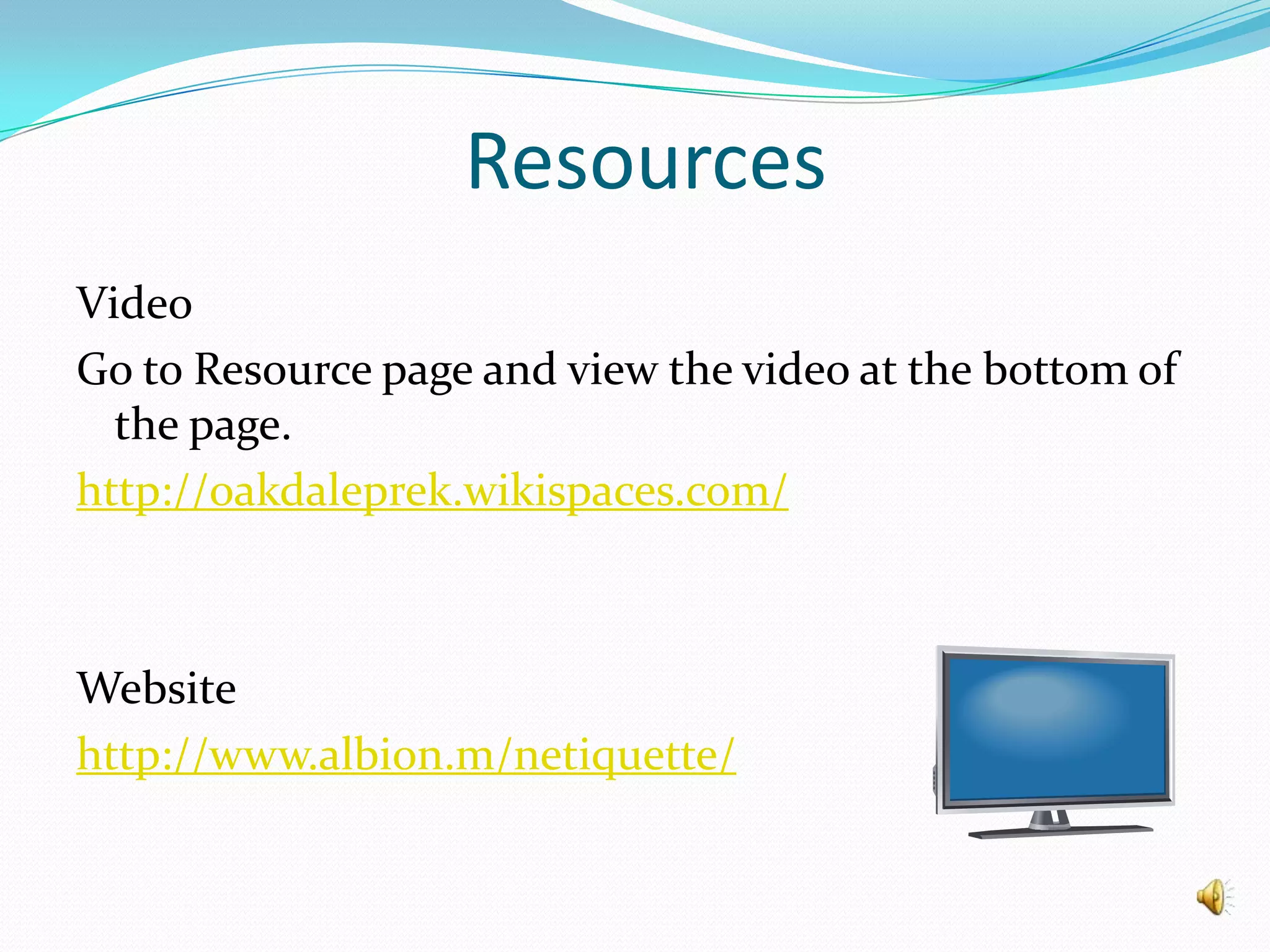 Resources

Video

Go to Resource page and view the video at the bottom of the page.

http://oakdaleprek.wikispaces.com/

Website

http://www.albion.m/netiquette/